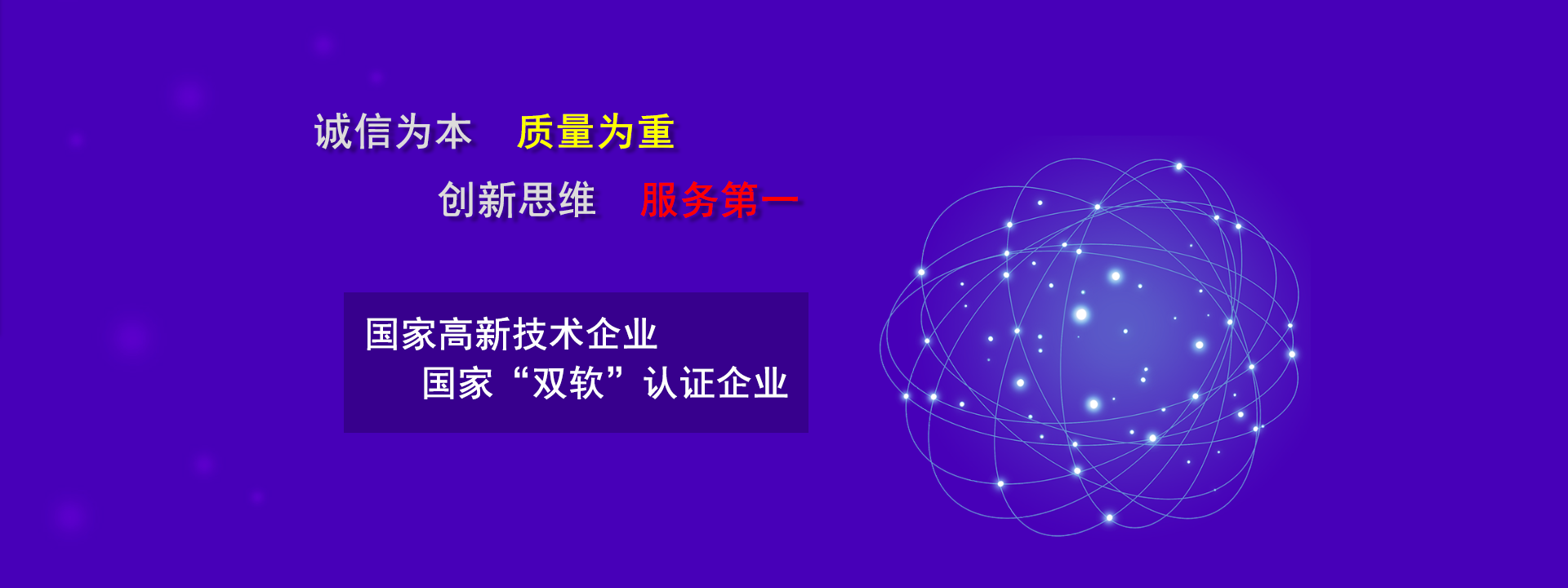 诚信为本　质量为重

创新思维　服务第一

国家高新技术企业

国家“双软”认证企业